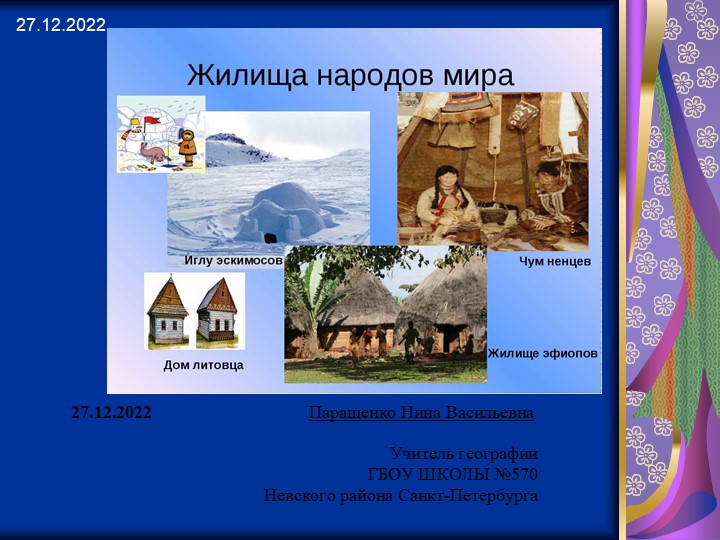 27.12.2022

Жилища народов мира

Иглу эскимосов

Чум ненцев

Дом литовца

Жилище эфиопов

27.12.2022

Паращенко Нина Васильевна

Учитель географии
ГБОУ ШКОЛЫ №570
Невского района Санкт-Петербурга